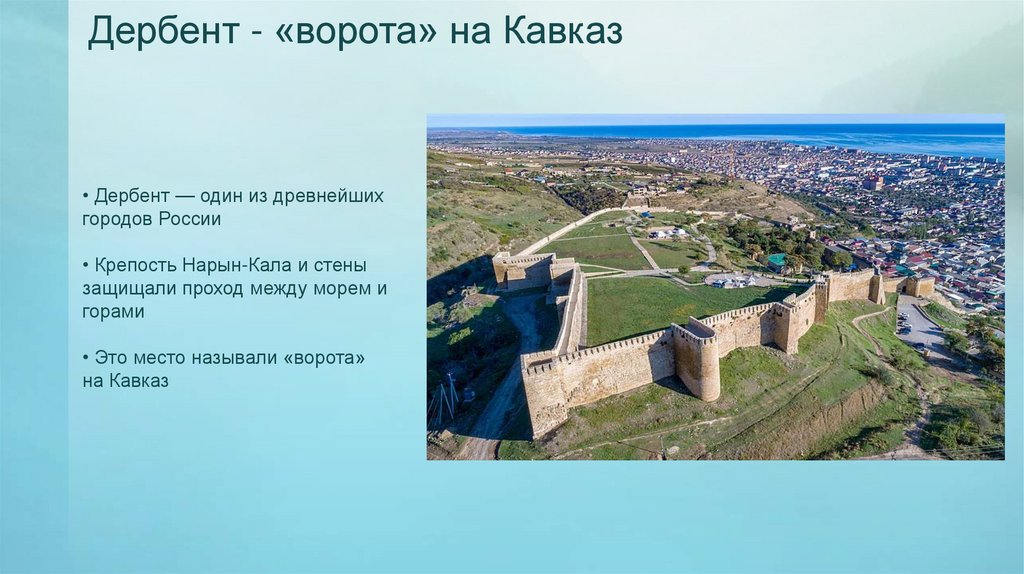 Дербент - «ворота» на Кавказ

• Дербент — один из древнейших городов России

• Крепость Нарын-Кала и стены защищали проход между морем и горами

• Это место называли «ворота» на Кавказ